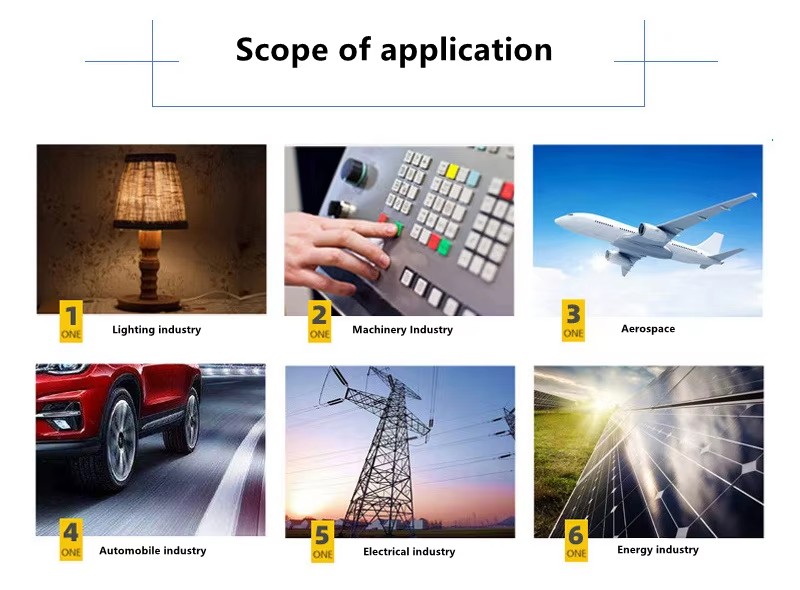 Scope of application

1
ONE
Lighting industry

2
ONE
Machinery Industry

3
ONE
Aerospace

4
ONE
Automobile industry

5
ONE
Electrical industry

6
ONE
Energy industry